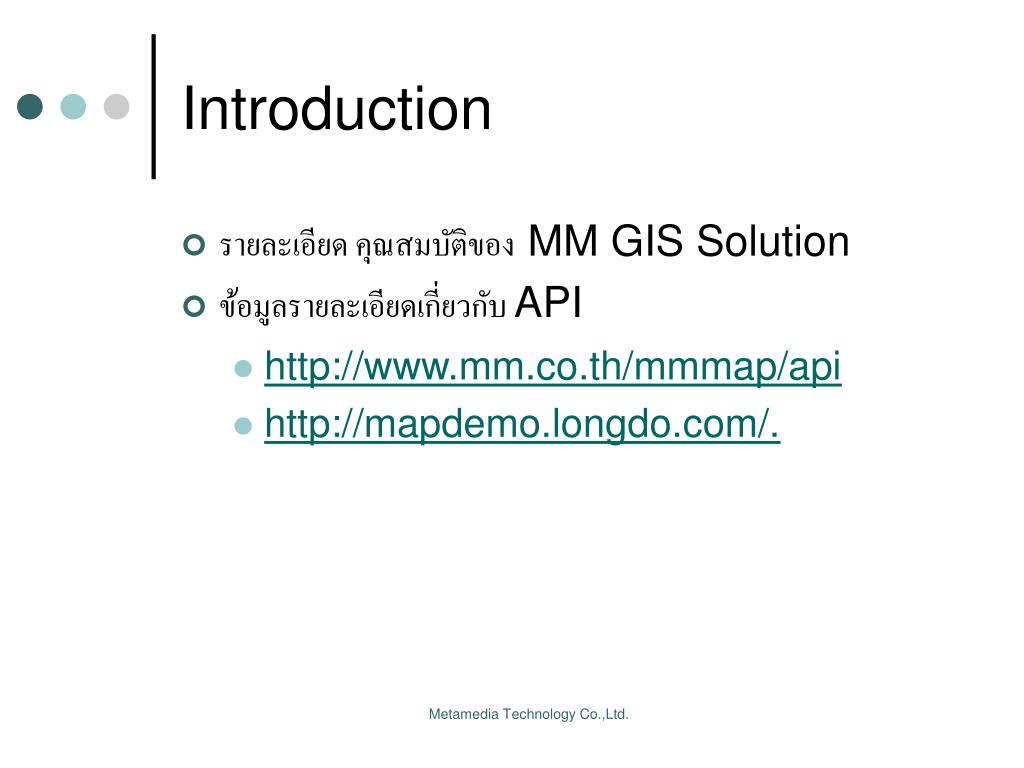 Introduction

รายละเอียด คุณสมบัติของ MM GIS Solution

ข้อมูลรายละเอียดเกี่ยวกับ API

http://www.mm.co.th/mmmap/api

http://mapdemo.longdo.com/.

Metamedia Technology Co.,Ltd.